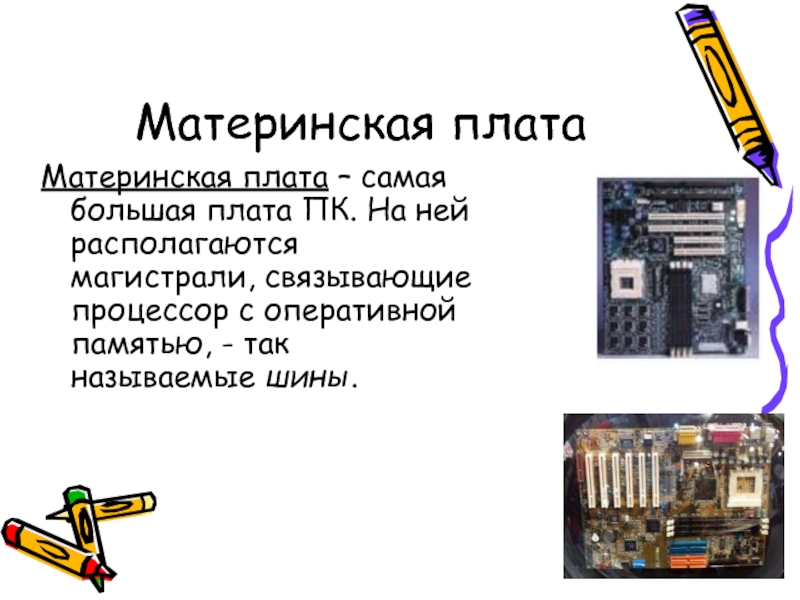 Материнская плата

Материнская плата – самая большая плата ПК. На ней располагаются магистрали, связывающие процессор с оперативной памятью, - так называемые шины.